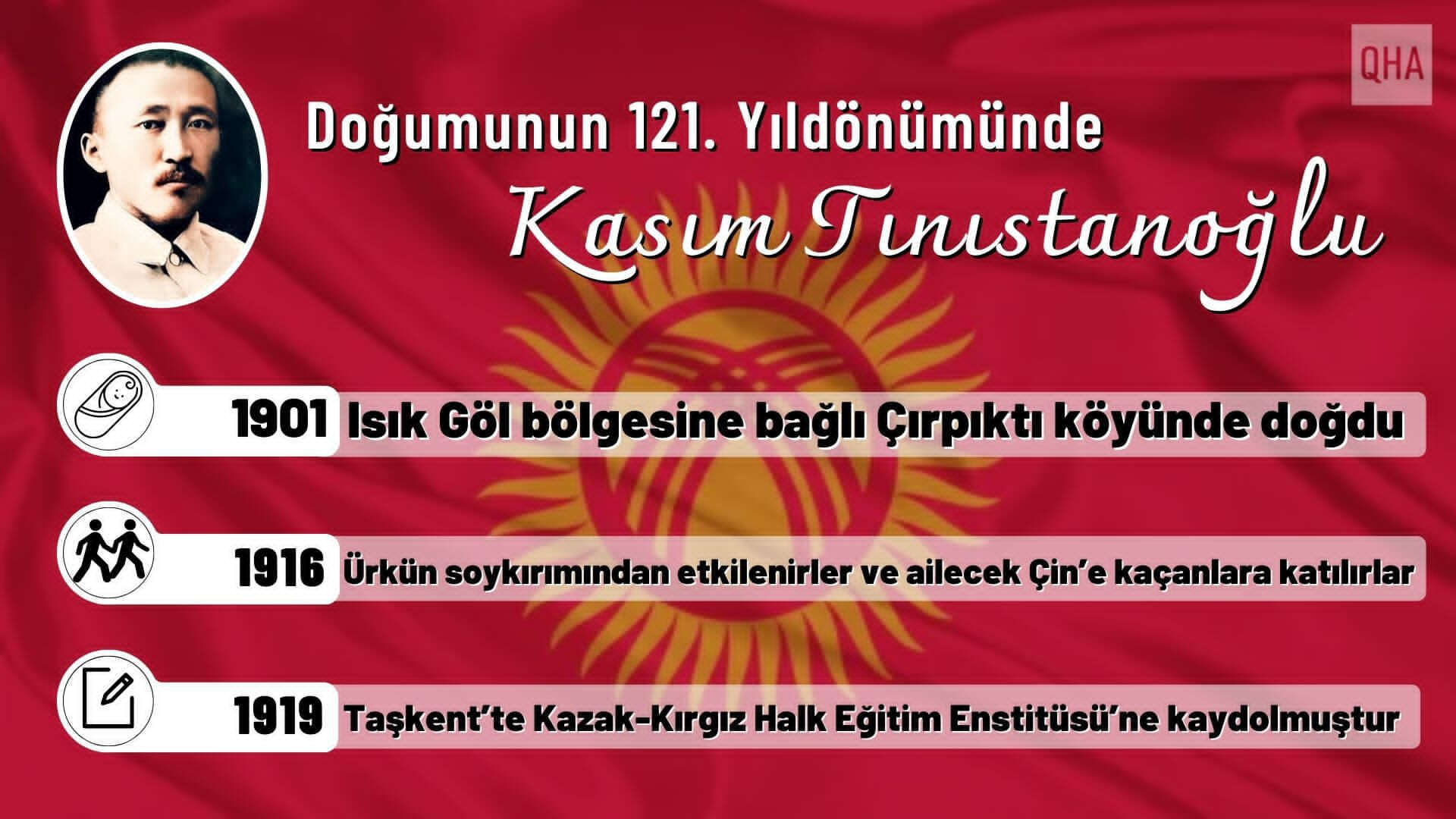 QHA

Doğumunun 121. Yıldönümünde

Kasım Tınıstanoğlu

1901 Isık Göl bölgesine bağlı Çırpıktı köyünde doğdu

1916 Ürkün soykırımından etkilenirler ve ailecek Çin'e kaçanlara katılırlar

1919 Taşkent'te Kazak-Kırgız Halk Eğitim Enstitüsü'ne kaydolmuştur